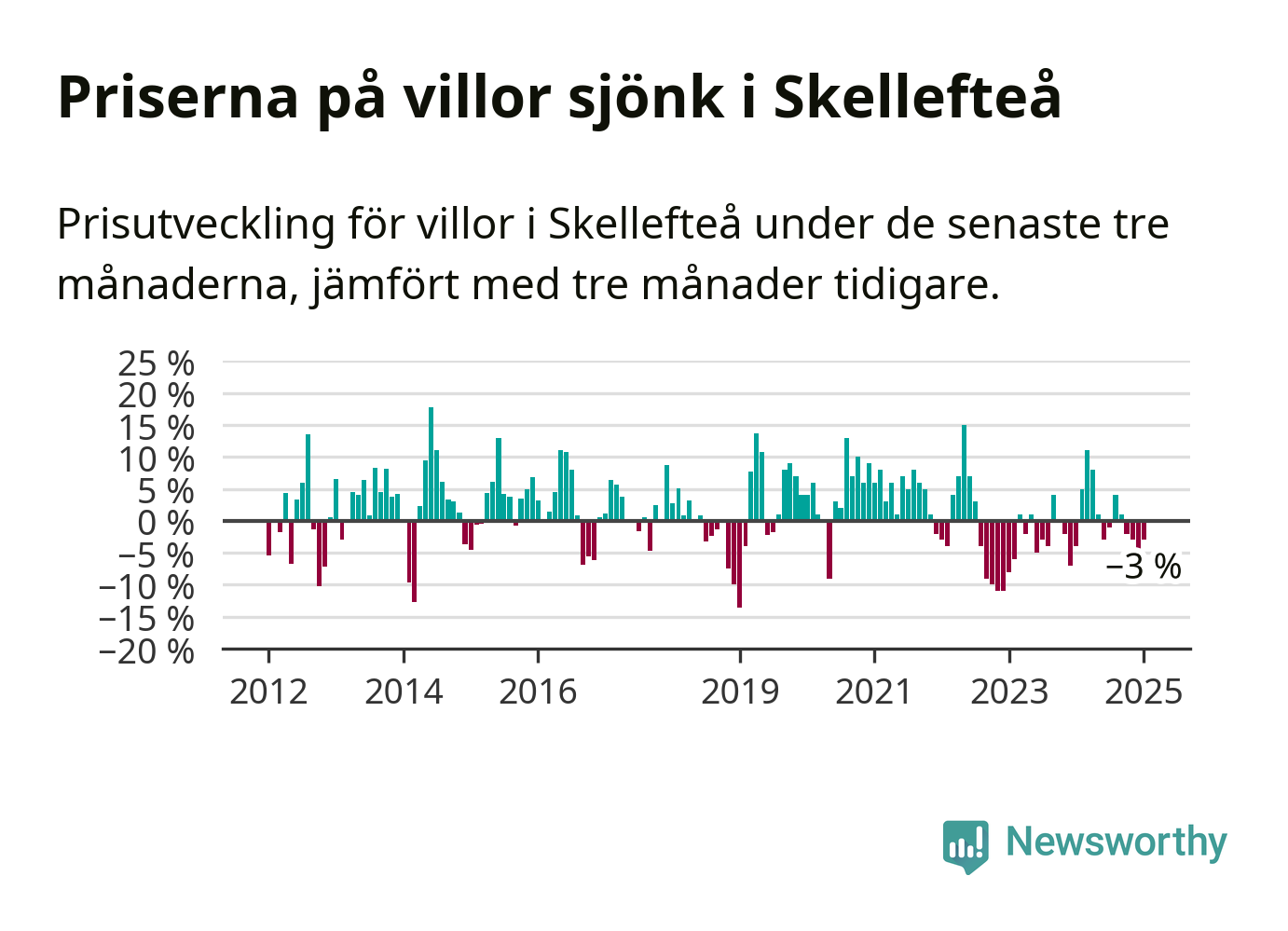 Priserna på villor sjönk i Skellefteå

Prisutveckling för villor i Skellefteå under de senaste tre månaderna, jämfört med tre månader tidigare.

25 %
20 %
15 %
10 %
5 %
0 %
−5 %
−10 %
−15 %
−20 %

−3 %

2012
2014
2016
2019
2021
2023
2025

Newsworthy